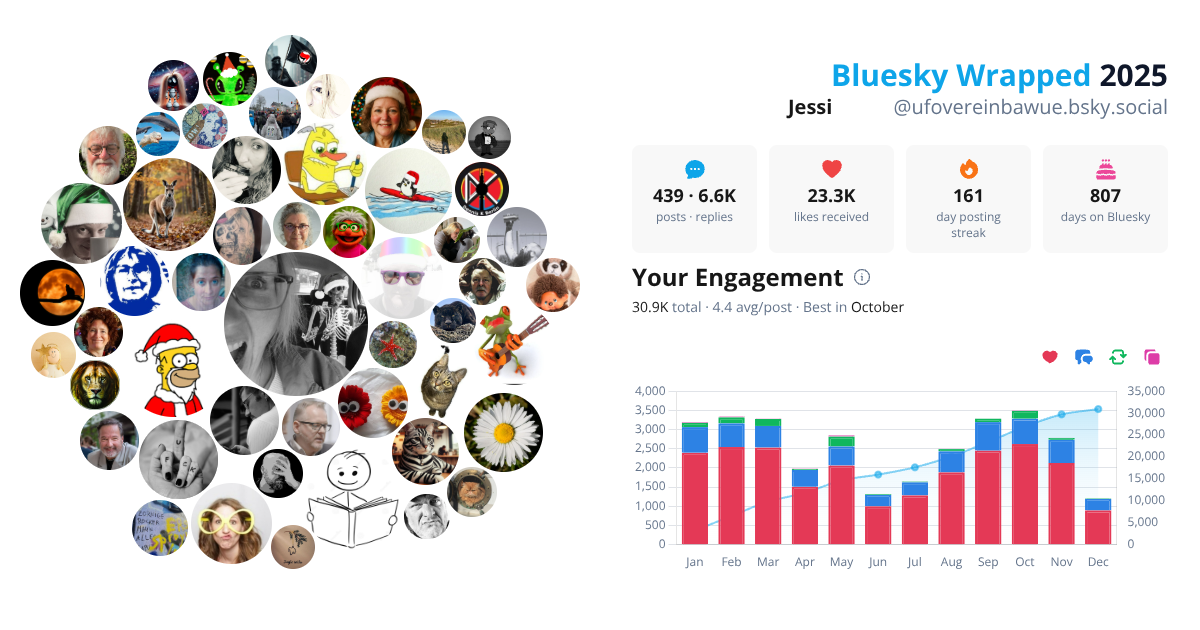 Bluesky Wrapped 2025

Jessi @ufovereinbawue.bsky.social

439 · 6.6K
posts · replies

23.3K
likes received

161
day posting streak

807
days on Bluesky

Your Engagement

30.9K total · 4.4 avg/post · Best in October

4,000
3,500
3,000
2,500
2,000
1,500
1,000
500
0

35,000
30,000
25,000
20,000
15,000
10,000
5,000
0

Jan Feb Mar Apr May Jun Jul Aug Sep Oct Nov Dec